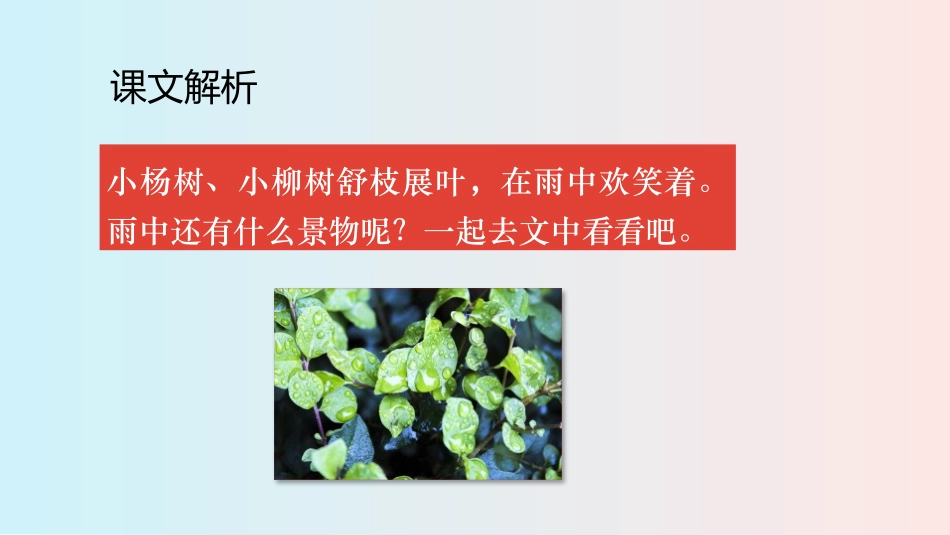 课文解析

小杨树、小柳树舒枝展叶，在雨中欢笑着。雨中还有什么景物呢？一起去文中看看吧。